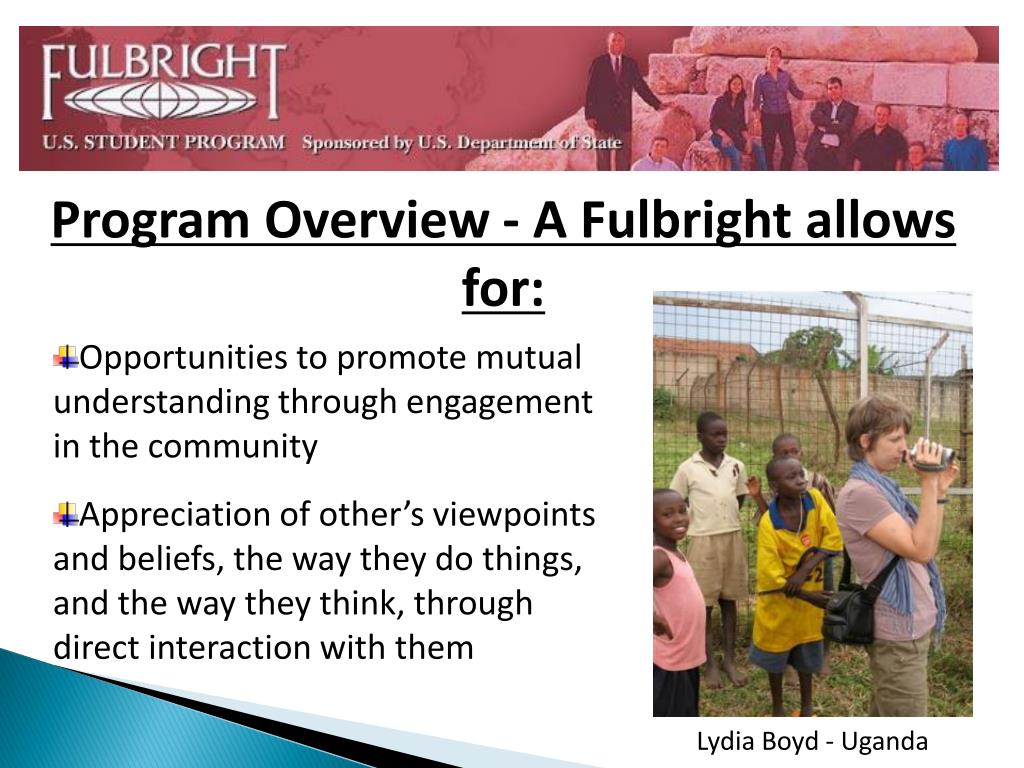 FULBRIGHT
U.S. STUDENT PROGRAM Sponsored by U.S. Department of State

Program Overview - A Fulbright allows for:

Opportunities to promote mutual understanding through engagement in the community

Appreciation of other's viewpoints and beliefs, the way they do things, and the way they think, through direct interaction with them

Lydia Boyd - Uganda